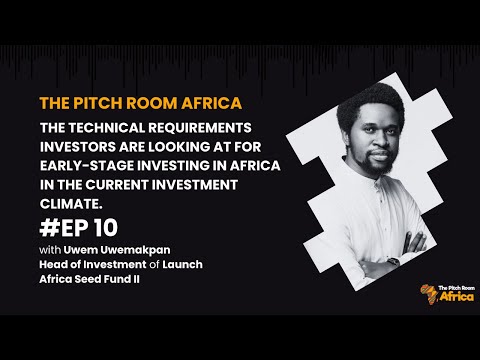 THE PITCH ROOM AFRICA

THE TECHNICAL REQUIREMENTS INVESTORS ARE LOOKING AT FOR EARLY-STAGE INVESTING IN AFRICA IN THE CURRENT INVESTMENT CLIMATE.

#EP 10

with Uwem Uwemakpan
Head of Investment of Launch Africa Seed Fund II

The Pitch Room Africa